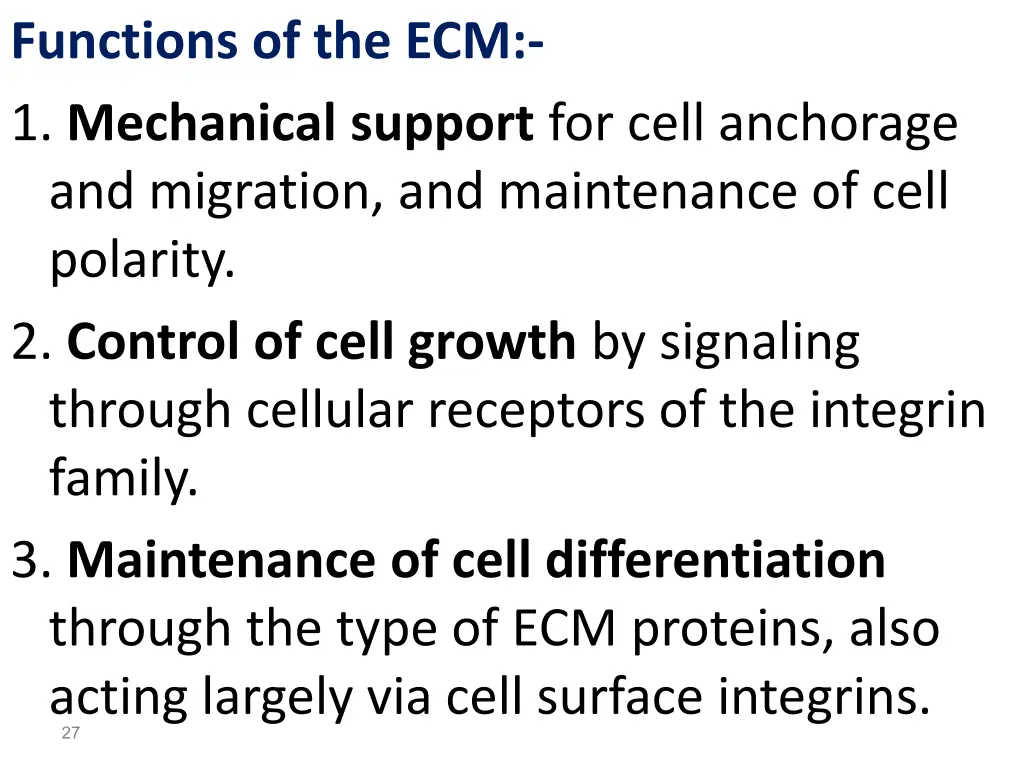 Functions of the ECM:-

1. Mechanical support for cell anchorage and migration, and maintenance of cell polarity.

2. Control of cell growth by signaling through cellular receptors of the integrin family.

3. Maintenance of cell differentiation through the type of ECM proteins, also acting largely via cell surface integrins.

27